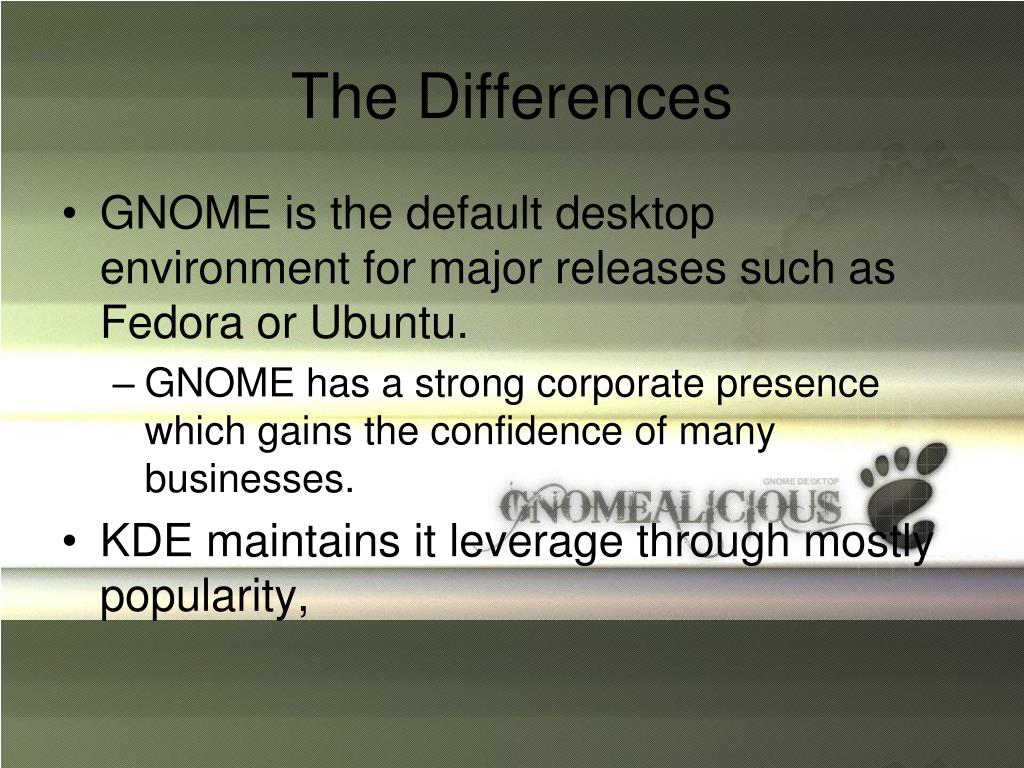 The Differences

• GNOME is the default desktop environment for major releases such as Fedora or Ubuntu.

– GNOME has a strong corporate presence which gains the confidence of many businesses.

GNOME DESKTOP
GNOMEALICIOUS

• KDE maintains it leverage through mostly popularity,